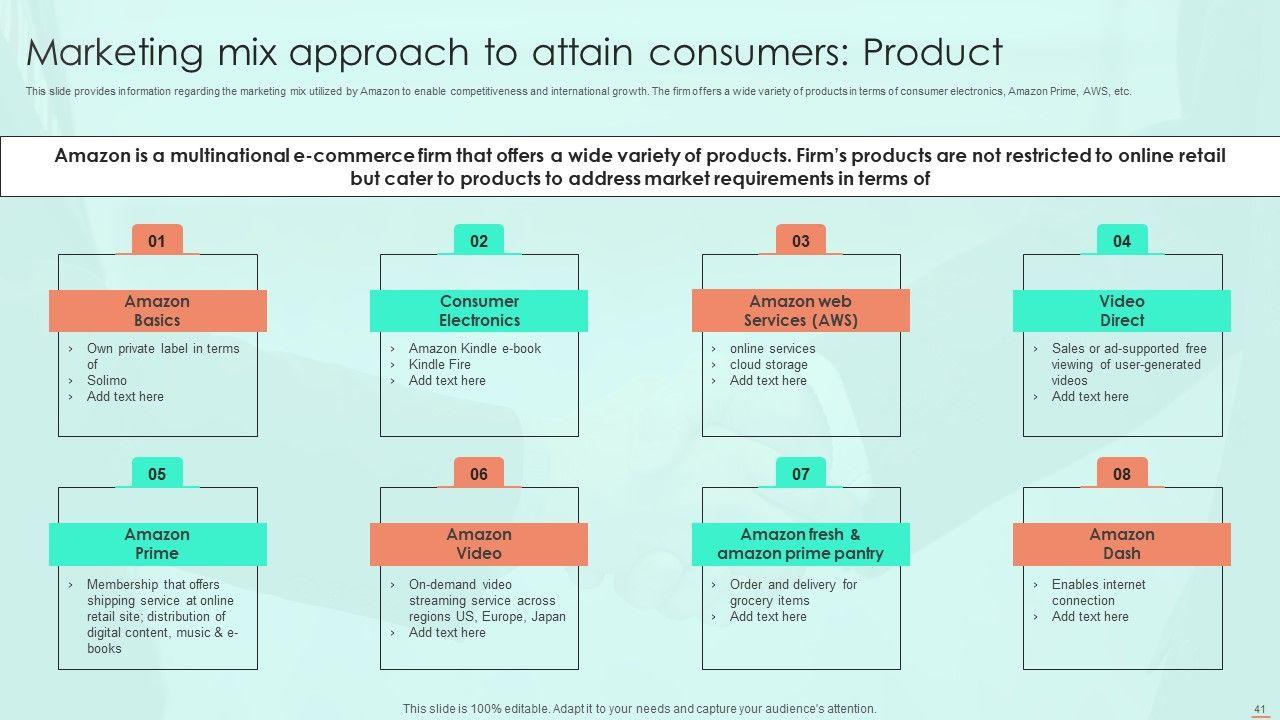 Marketing mix approach to attain consumers: Product

This slide provides information regarding the marketing mix utilized by Amazon to enable competitiveness and international growth. The firm offers a wide variety of products in terms of consumer electronics, Amazon Prime, AWS, etc.

Amazon is a multinational e-commerce firm that offers a wide variety of products. Firm's products are not restricted to online retail but cater to products to address market requirements in terms of

01
Amazon Basics
› Own private label in terms of
› Solimo
› Add text here

02
Consumer Electronics
› Amazon Kindle e-book
› Kindle Fire
› Add text here

03
Amazon web Services (AWS)
› online services
› cloud storage
› Add text here

04
Video Direct
› Sales or ad-supported free viewing of user-generated videos
› Add text here

05
Amazon Prime
› Membership that offers shipping service at online retail site; distribution of digital content, music & e-books

06
Amazon Video
› On-demand video streaming service across regions US, Europe, Japan
› Add text here

07
Amazon fresh & amazon prime pantry
› Order and delivery for grocery items
› Add text here

08
Amazon Dash
› Enables internet connection
› Add text here

This slide is 100% editable. Adapt it to your needs and capture your audience's attention.

41